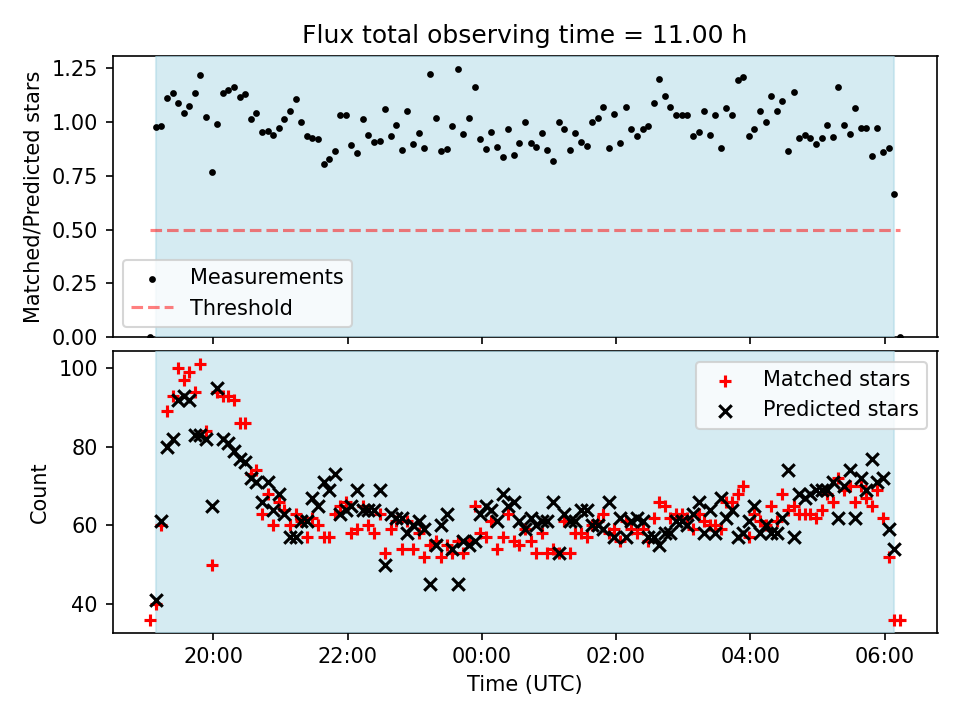 Flux total observing time = 11.00 h

Matched/Predicted stars

1.25
1.00
0.75
0.50
0.25
0.00

Measurements
Threshold

Count

100
80
60
40

Matched stars
Predicted stars

20:00
22:00
00:00
02:00
04:00
06:00

Time (UTC)